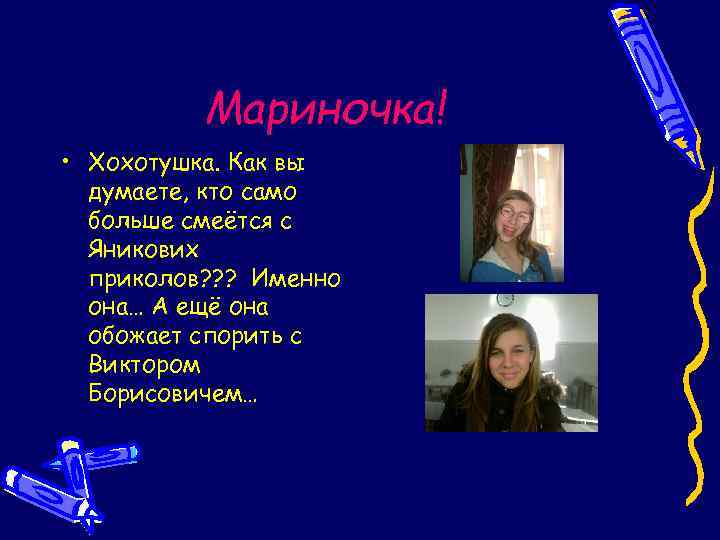 Мариночка!

• Хохотушка. Как вы думаете, кто само больше смеётся с Яникових приколов??? Именно она… А ещё она обожает спорить с Виктором Борисовичем…